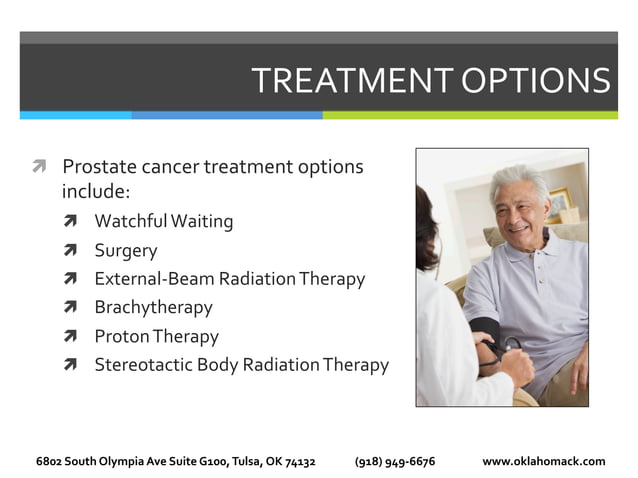 TREATMENT OPTIONS

Prostate cancer treatment options include:

Watchful Waiting

Surgery

External-Beam Radiation Therapy

Brachytherapy

Proton Therapy

Stereotactic Body Radiation Therapy

6802 South Olympia Ave Suite G100, Tulsa, OK 74132 (918) 949-6676 www.oklahomack.com